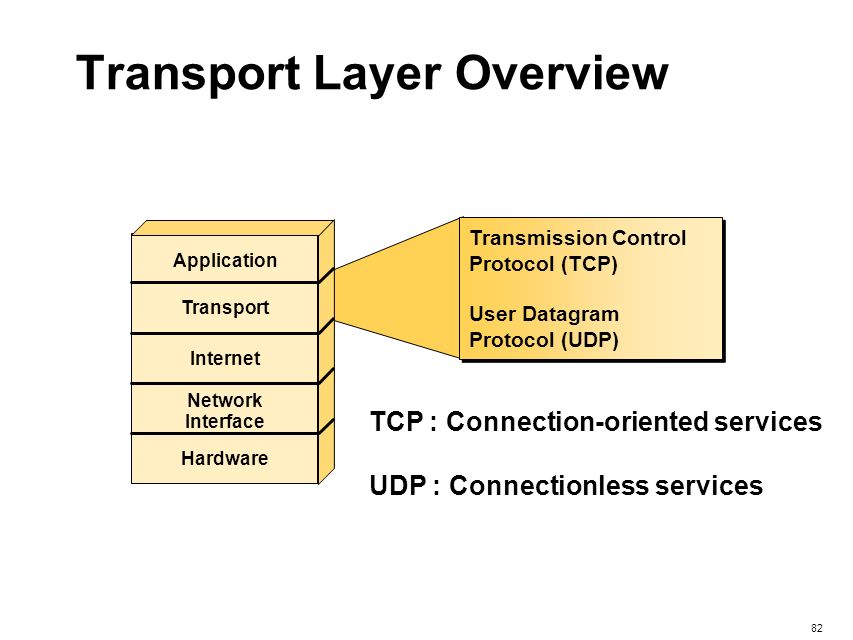 Transport Layer Overview

Application

Transport

Internet

Network Interface

Hardware

Transmission Control Protocol (TCP)

User Datagram Protocol (UDP)

TCP : Connection-oriented services

UDP : Connectionless services

82